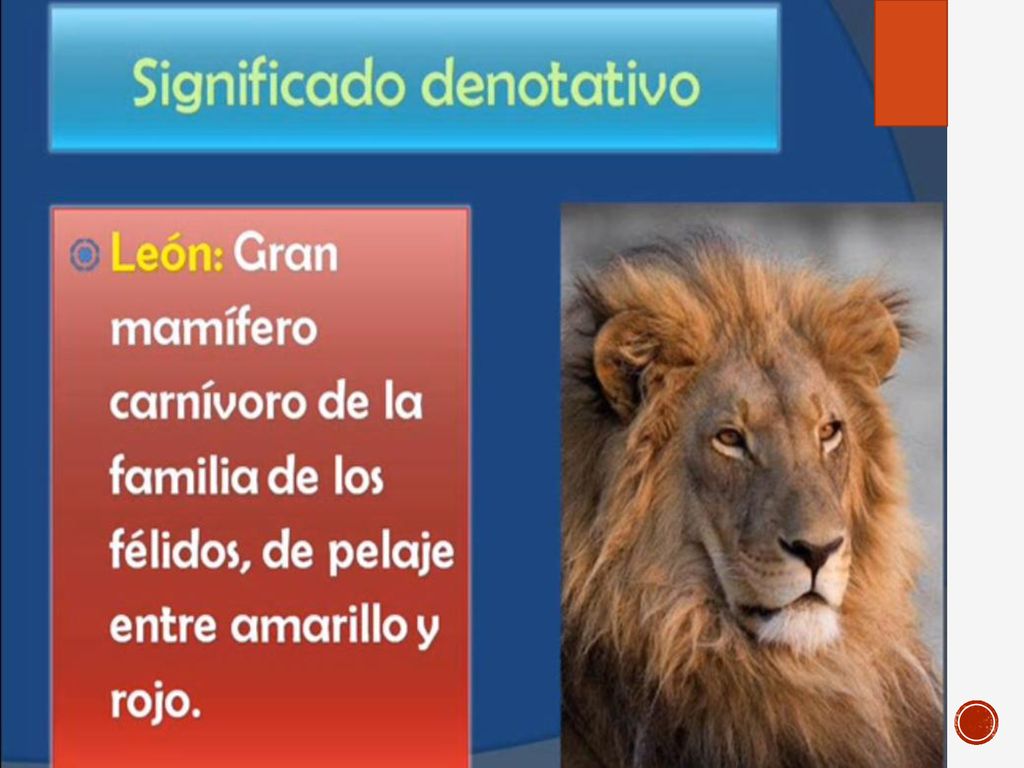 Significado denotativo

León: Gran mamífero carnívoro de la familia de los félidos, de pelaje entre amarillo y rojo.